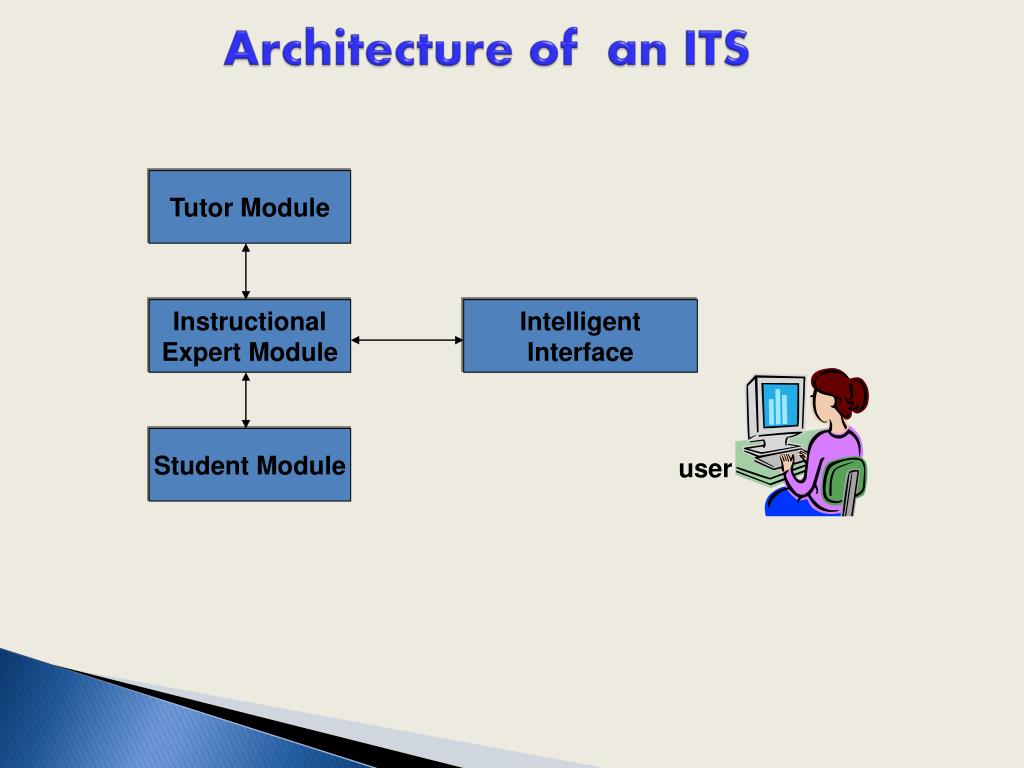 Architecture of an ITS

Tutor Module

Instructional Expert Module

Intelligent Interface

Student Module

user